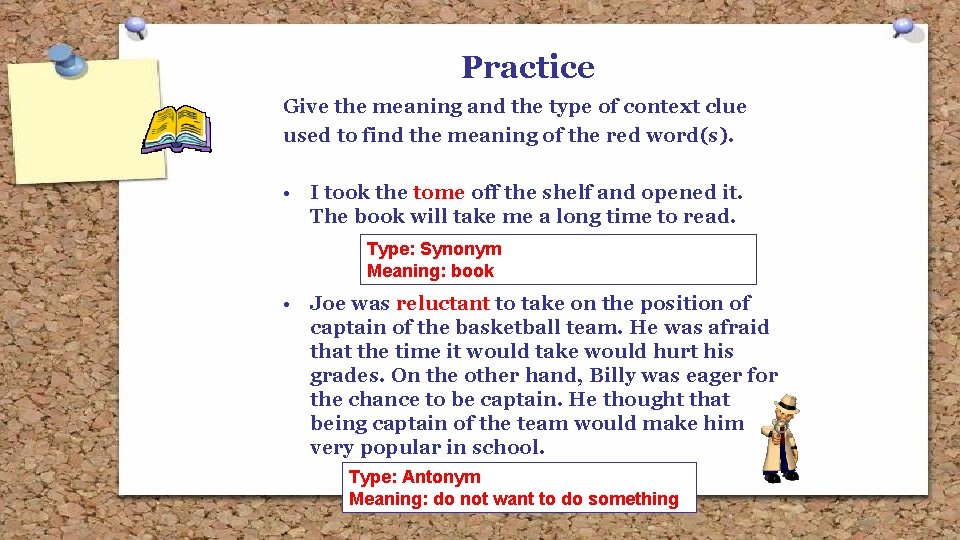 Practice

Give the meaning and the type of context clue used to find the meaning of the red word(s).

• I took the tome off the shelf and opened it. The book will take me a long time to read.

Type: Synonym
Meaning: book

• Joe was reluctant to take on the position of captain of the basketball team. He was afraid that the time it would take would hurt his grades. On the other hand, Billy was eager for the chance to be captain. He thought that being captain of the team would make him very popular in school.

Type: Antonym
Meaning: do not want to do something